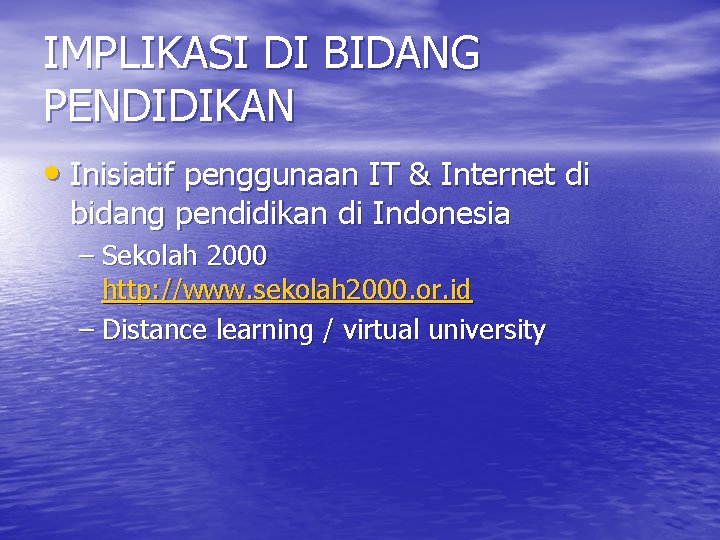 IMPLIKASI DI BIDANG PENDIDIKAN

• Inisiatif penggunaan IT & Internet di bidang pendidikan di Indonesia
– Sekolah 2000 http://www.sekolah2000.or.id
– Distance learning / virtual university